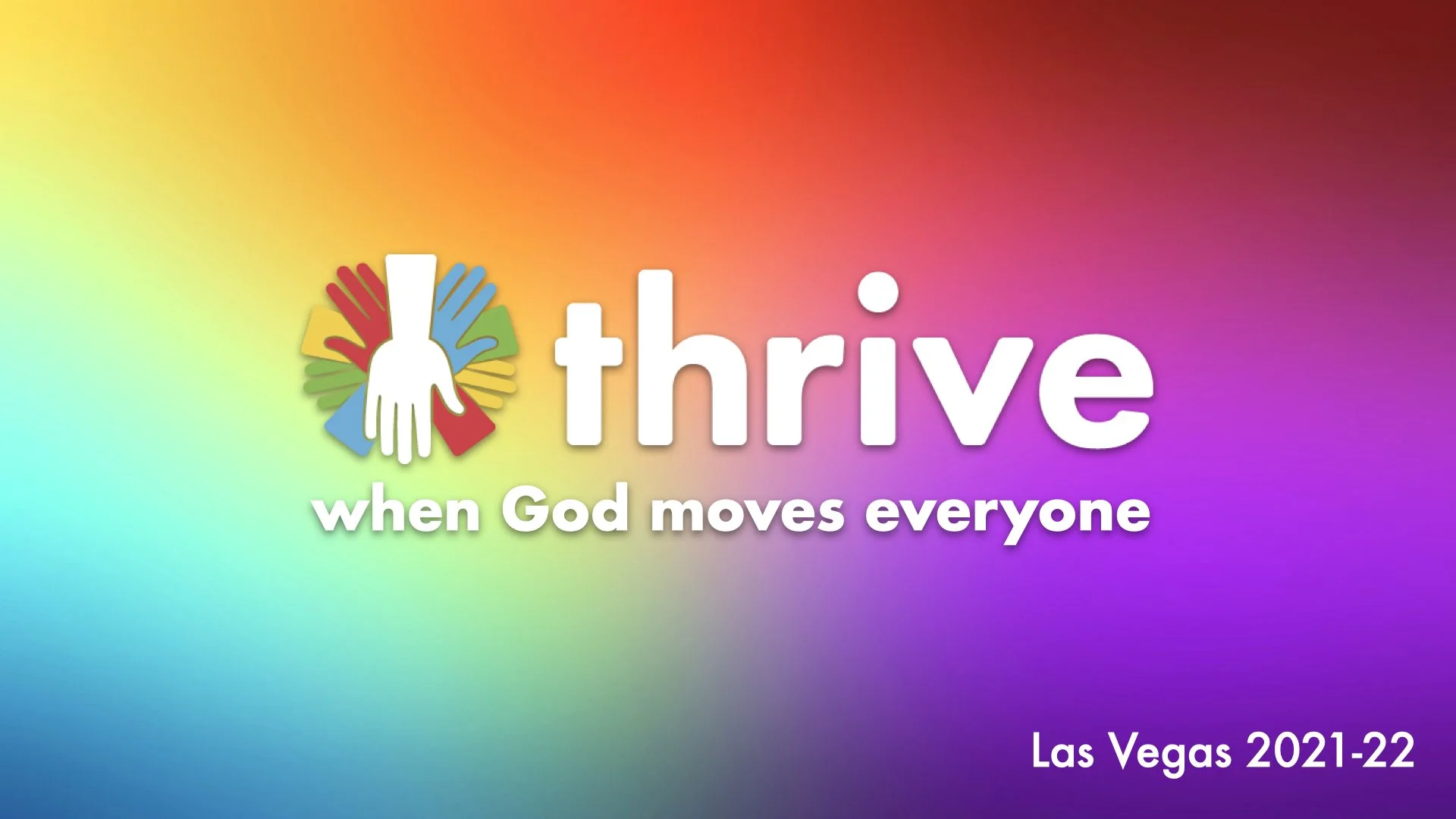 thrive
when God moves everyone

Las Vegas 2021-22